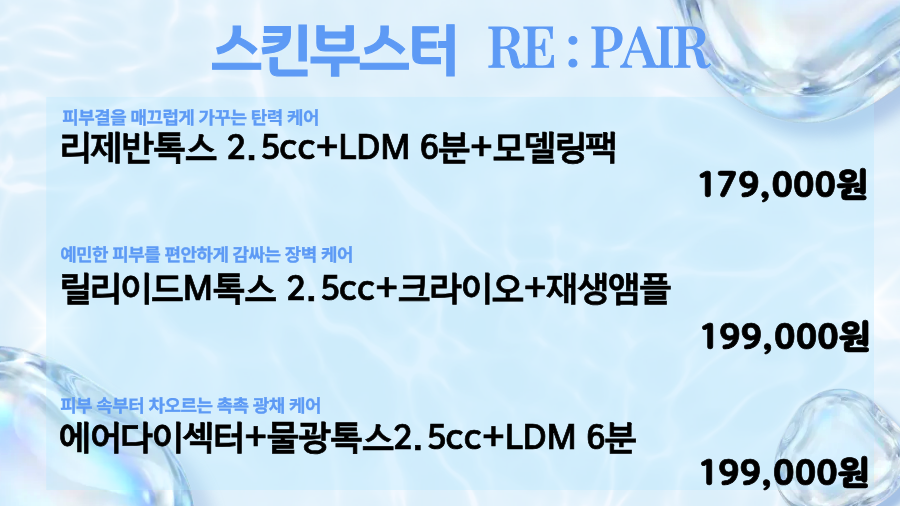 스킨부스터 RE : PAIR

피부결을 매끄럽게 가꾸는 탄력 케어
리제반톡스 2.5cc+LDM 6분+모델링팩
179,000원

예민한 피부를 편안하게 감싸는 장벽 케어
릴리이드M톡스 2.5cc+크라이오+재생앰플
199,000원

피부 속부터 차오르는 촉촉 광채 케어
에어다이섹터+물광톡스2.5cc+LDM 6분
199,000원